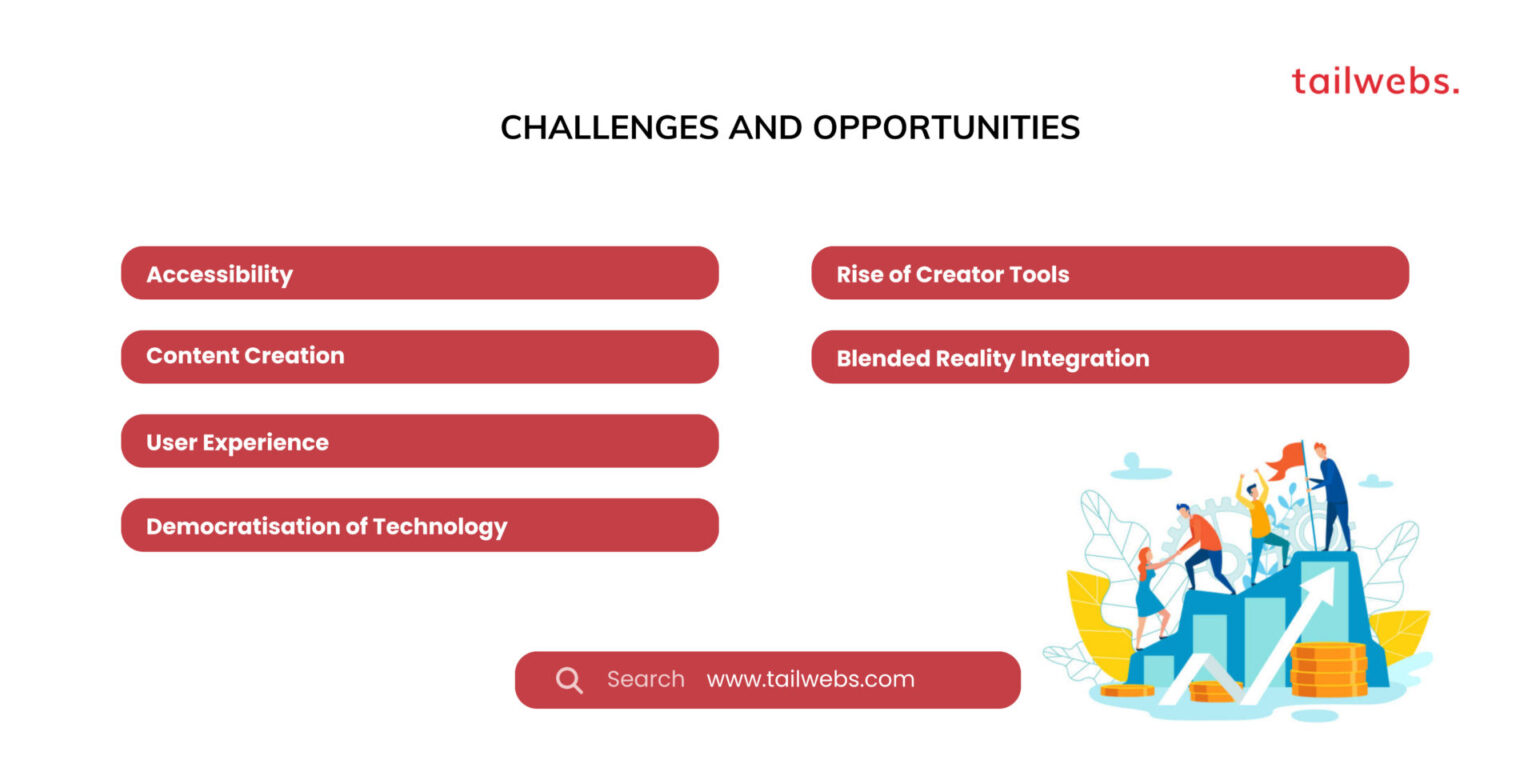 tailwebs.

CHALLENGES AND OPPORTUNITIES

Accessibility

Content Creation

User Experience

Democratisation of Technology

Rise of Creator Tools

Blended Reality Integration

Search www.tailwebs.com